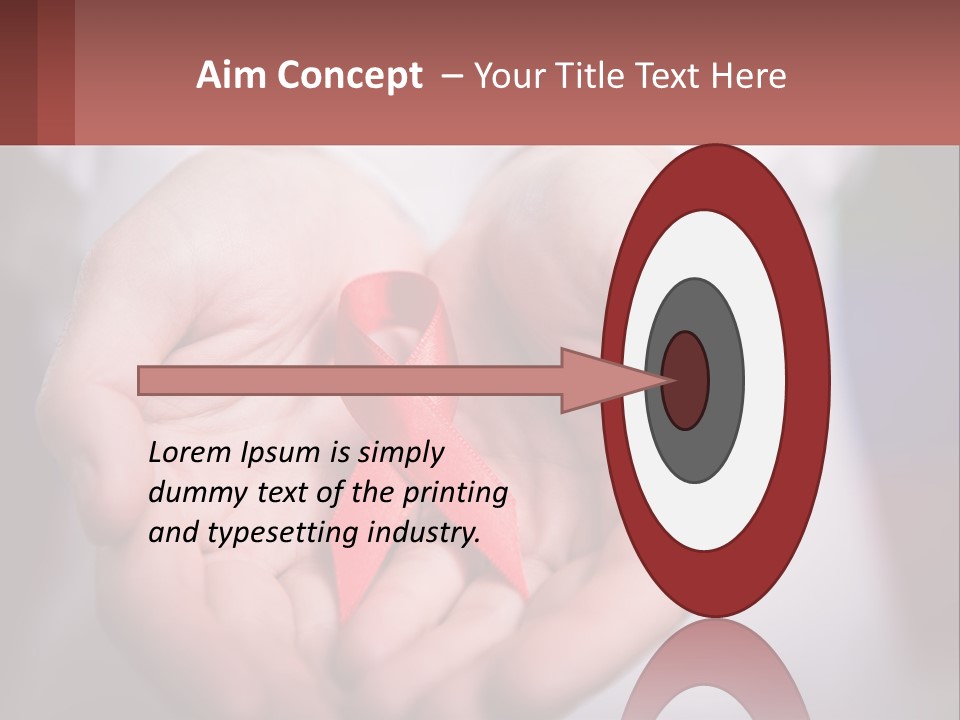 Aim Concept – Your Title Text Here

Lorem Ipsum is simply dummy text of the printing and typesetting industry.